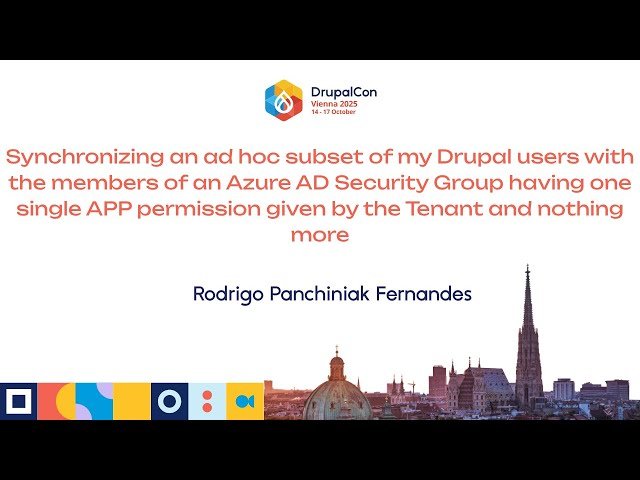 DrupalCon
Vienna 2025
14 - 17 October

Synchronizing an ad hoc subset of my Drupal users with the members of an Azure AD Security Group having one single APP permission given by the Tenant and nothing more

Rodrigo Panchiniak Fernandes